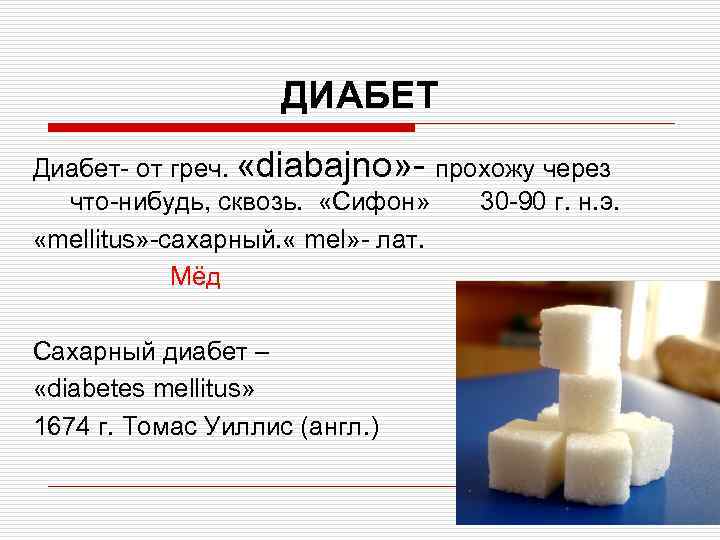 ДИАБЕТ

Диабет- от греч. «diabajno»- прохожу через что-нибудь, сквозь. «Сифон» 30-90 г. н.э.

«mellitus»-сахарный.« mel»- лат. Мёд

Сахарный диабет –
«diabetes mellitus»
1674 г. Томас Уиллис (англ.)